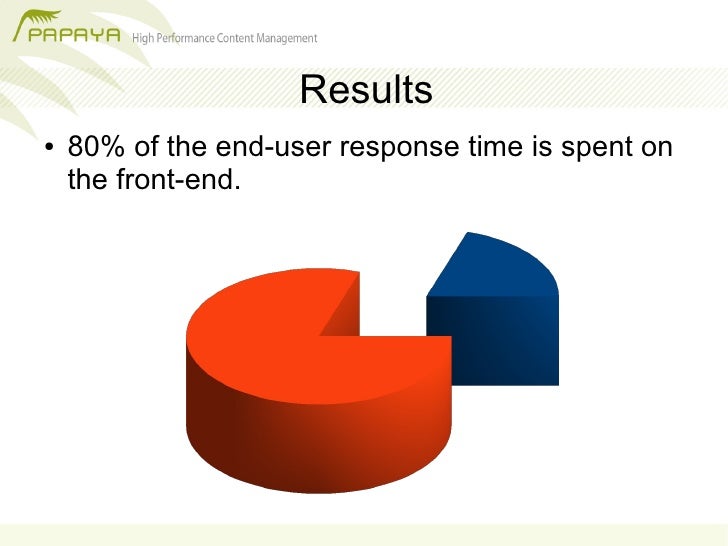 PAPAYA High Performance Content Management

Results

• 80% of the end-user response time is spent on the front-end.